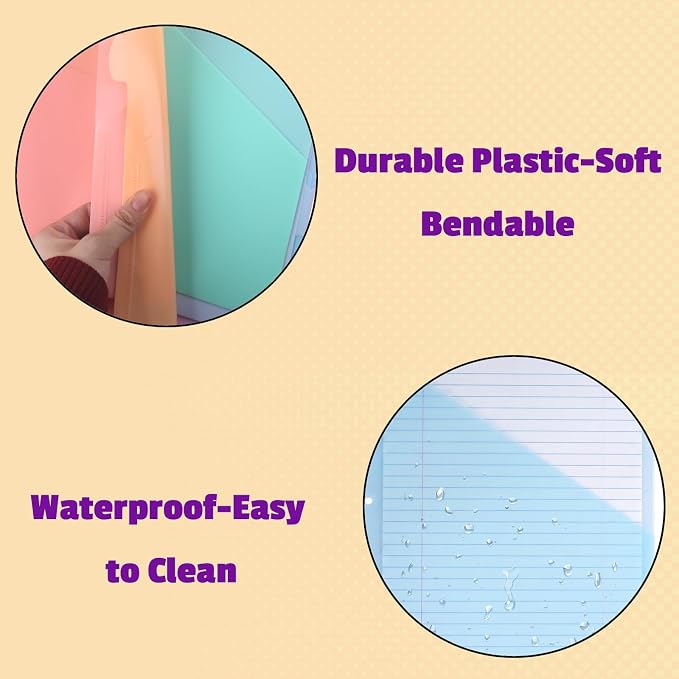 Durable Plastic-Soft Bendable

Waterproof-Easy to Clean